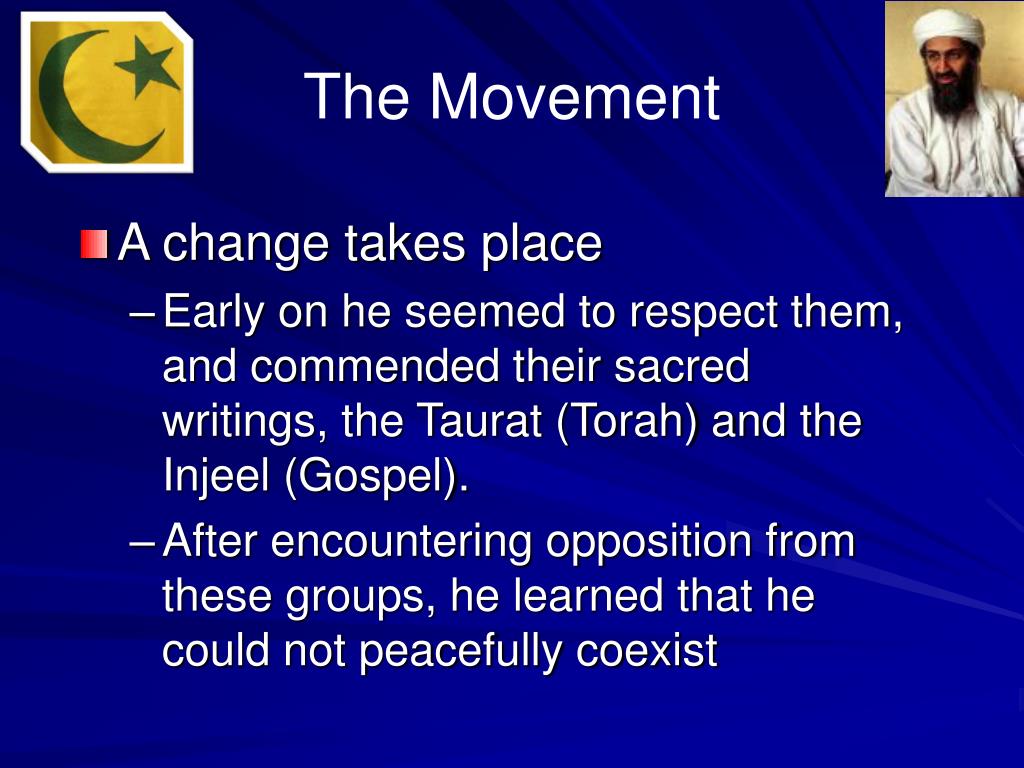 The Movement

A change takes place

– Early on he seemed to respect them, and commended their sacred writings, the Taurat (Torah) and the Injeel (Gospel).

– After encountering opposition from these groups, he learned that he could not peacefully coexist